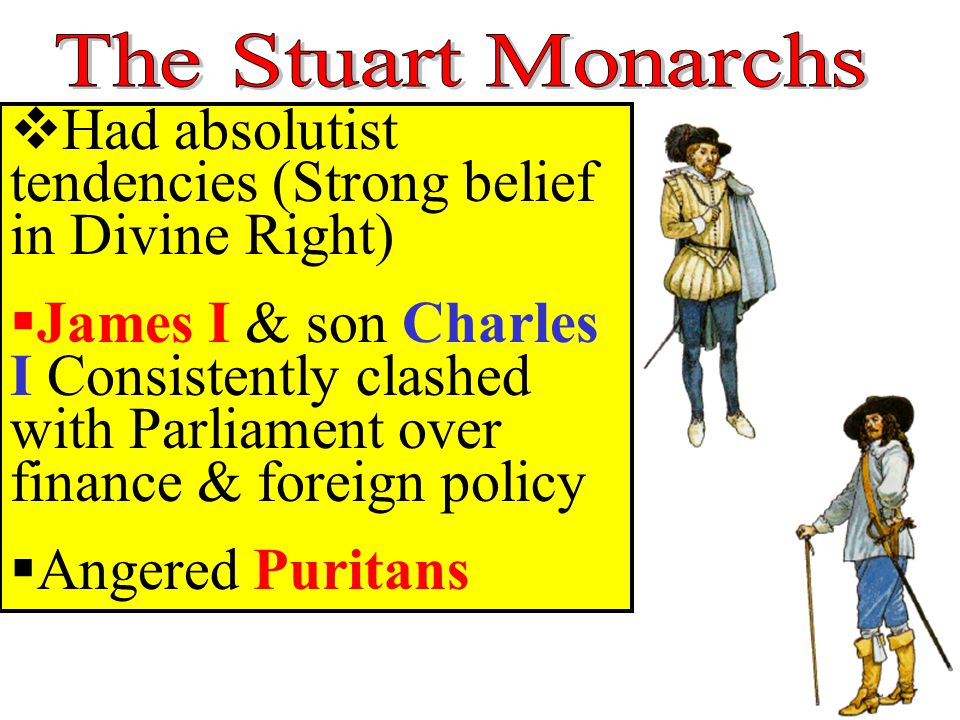 The Stuart Monarchs

❖Had absolutist tendencies (Strong belief in Divine Right)

▪James I & son Charles I Consistently clashed with Parliament over finance & foreign policy

▪Angered Puritans